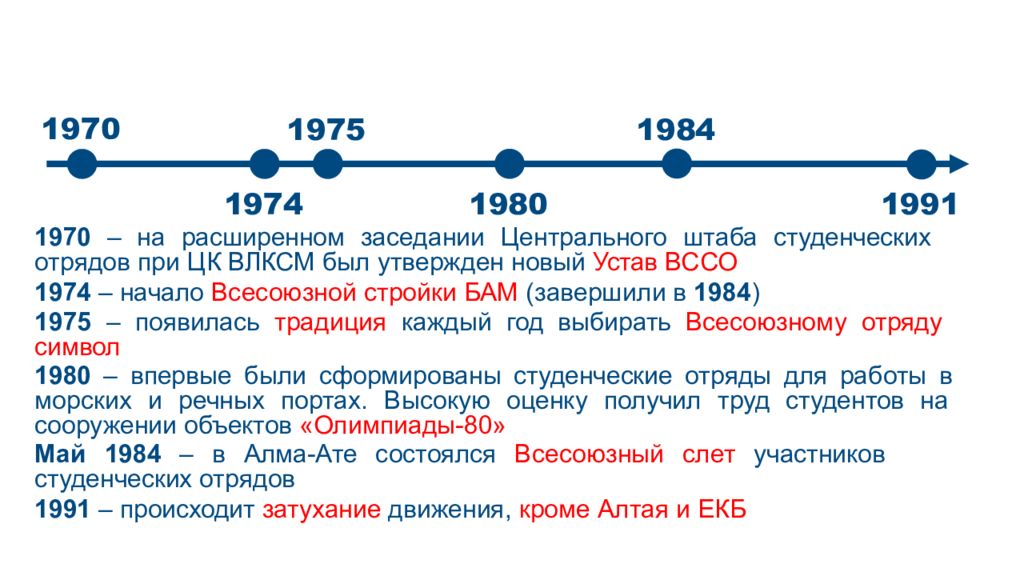 1970

1975

1984

1974

1980

1991

1970 – на расширенном заседании Центрального штаба студенческих отрядов при ЦК ВЛКСМ был утвержден новый Устав ВССО

1974 – начало Всесоюзной стройки БАМ (завершили в 1984)

1975 – появилась традиция каждый год выбирать Всесоюзному отряду символ

1980 – впервые были сформированы студенческие отряды для работы в морских и речных портах. Высокую оценку получил труд студентов на сооружении объектов «Олимпиады-80»

Май 1984 – в Алма-Ате состоялся Всесоюзный слет участников студенческих отрядов

1991 – происходит затухание движения, кроме Алтая и ЕКБ